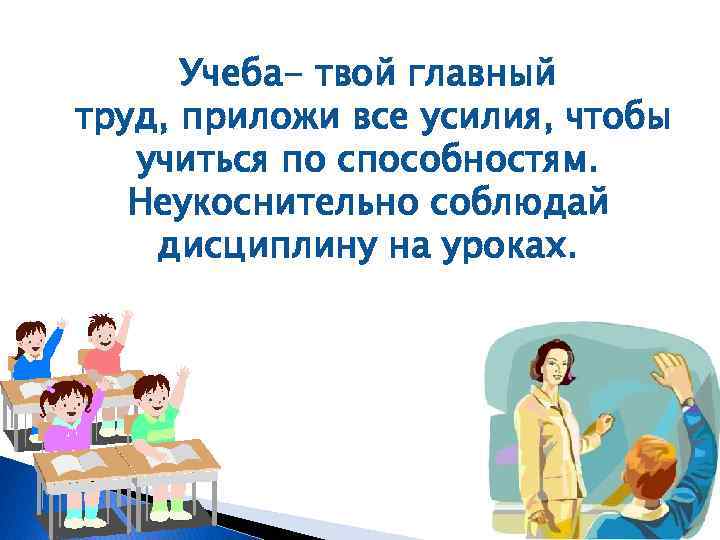 Учеба– твой главный труд, приложи все усилия, чтобы учиться по способностям. Неукоснительно соблюдай дисциплину на уроках.